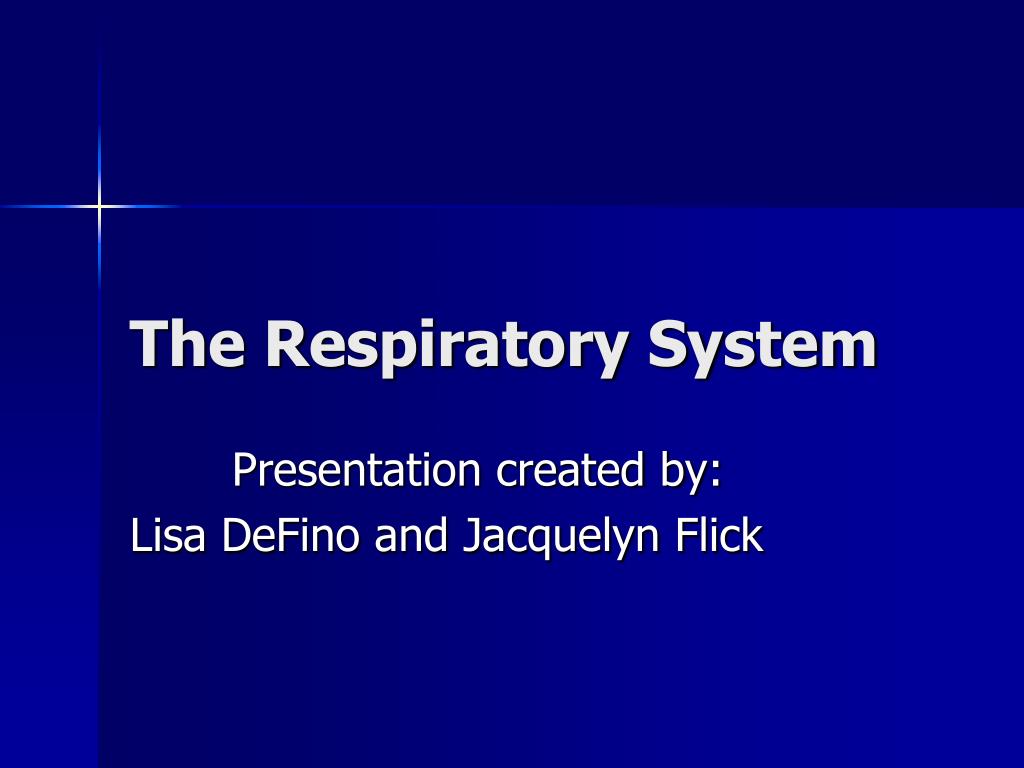 The Respiratory System

Presentation created by:
Lisa DeFino and Jacquelyn Flick